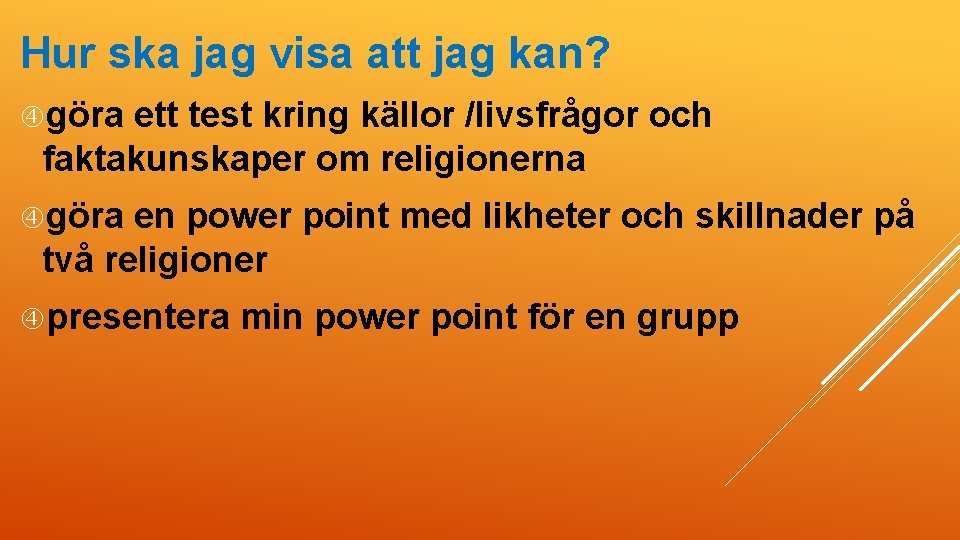 Hur ska jag visa att jag kan?

göra ett test kring källor /livsfrågor och faktakunskaper om religionerna

göra en power point med likheter och skillnader på två religioner

presentera min power point för en grupp